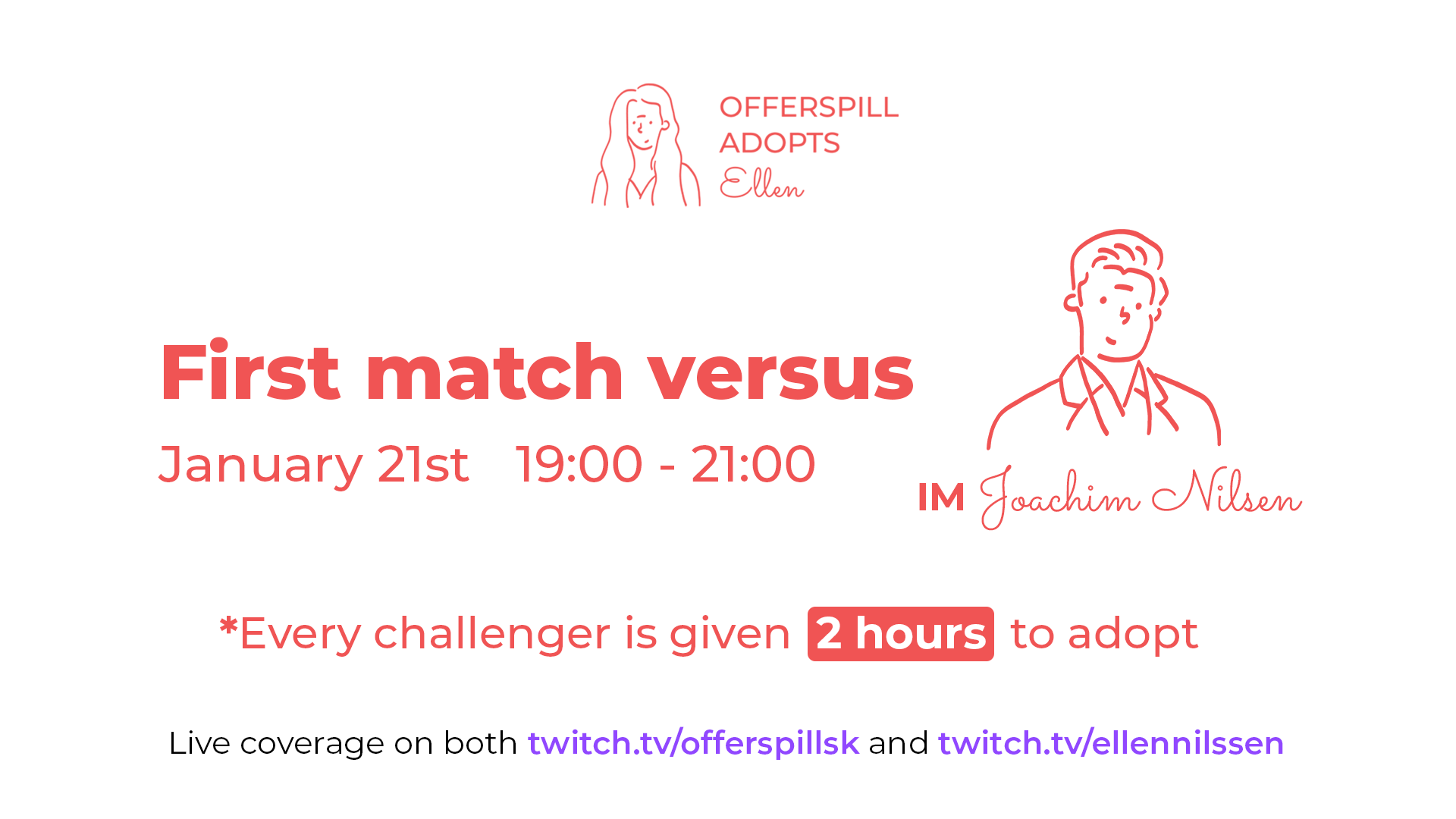 OFFERSPILL
ADOPTS
Ellen

First match versus
January 21st 19:00 - 21:00

IM Joachim Nilsen

*Every challenger is given 2 hours to adopt

Live coverage on both twitch.tv/offerspillsk and twitch.tv/ellennilssen